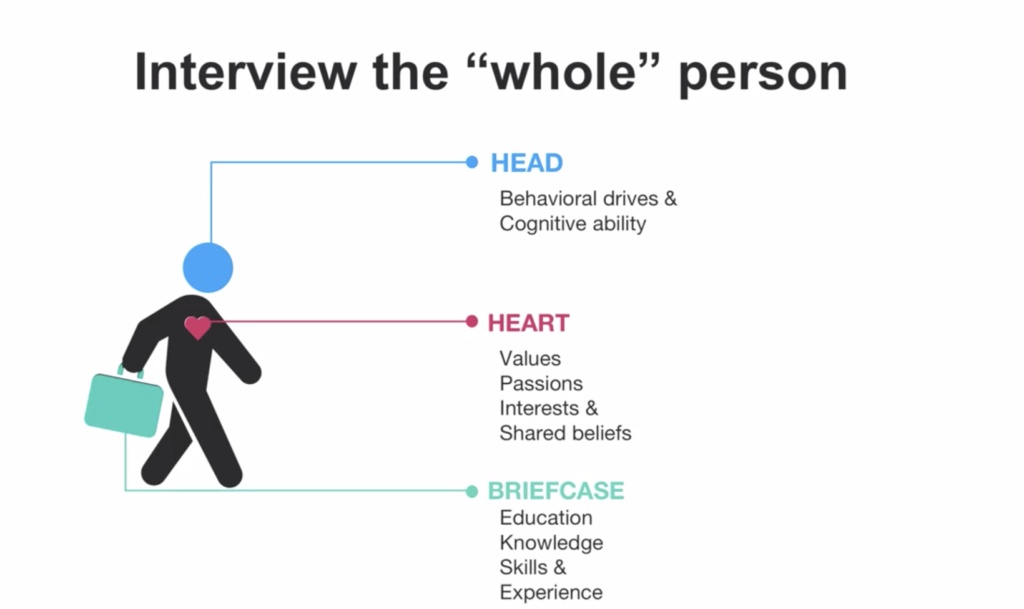 Interview the “whole” person

HEAD
Behavioral drives &
Cognitive ability

HEART
Values
Passions
Interests &
Shared beliefs

BRIEFCASE
Education
Knowledge
Skills &
Experience